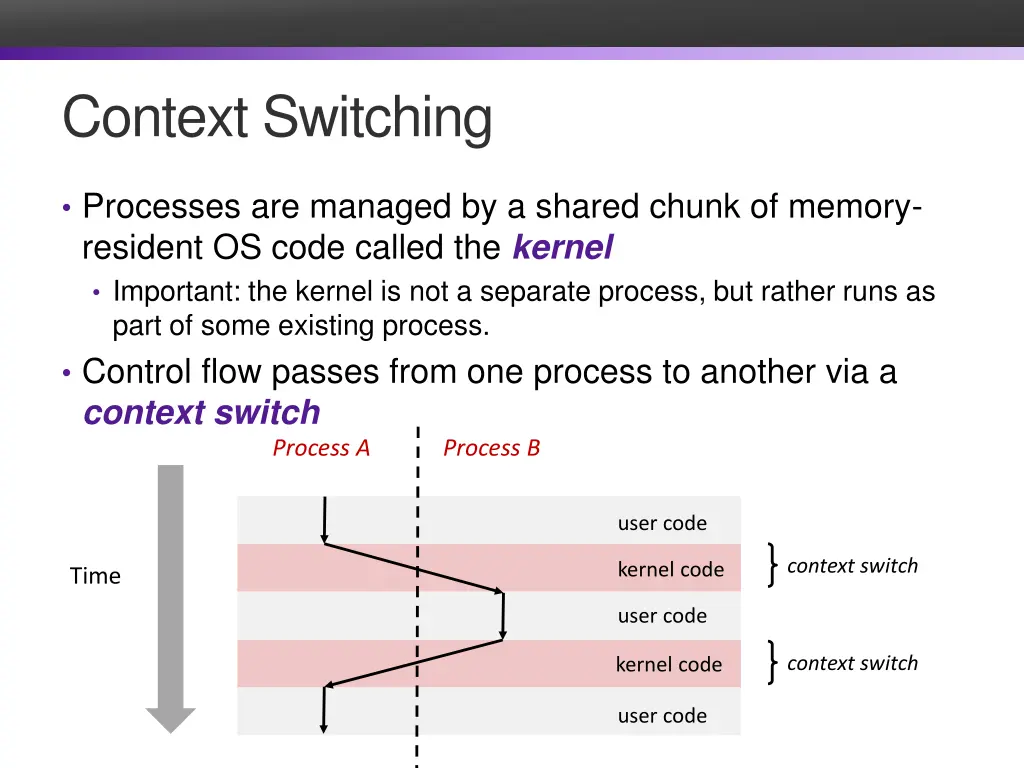 Context Switching

• Processes are managed by a shared chunk of memory-resident OS code called the kernel
  • Important: the kernel is not a separate process, but rather runs as part of some existing process.
• Control flow passes from one process to another via a context switch

Process A
Process B

Time

user code
kernel code
context switch
user code
kernel code
context switch
user code